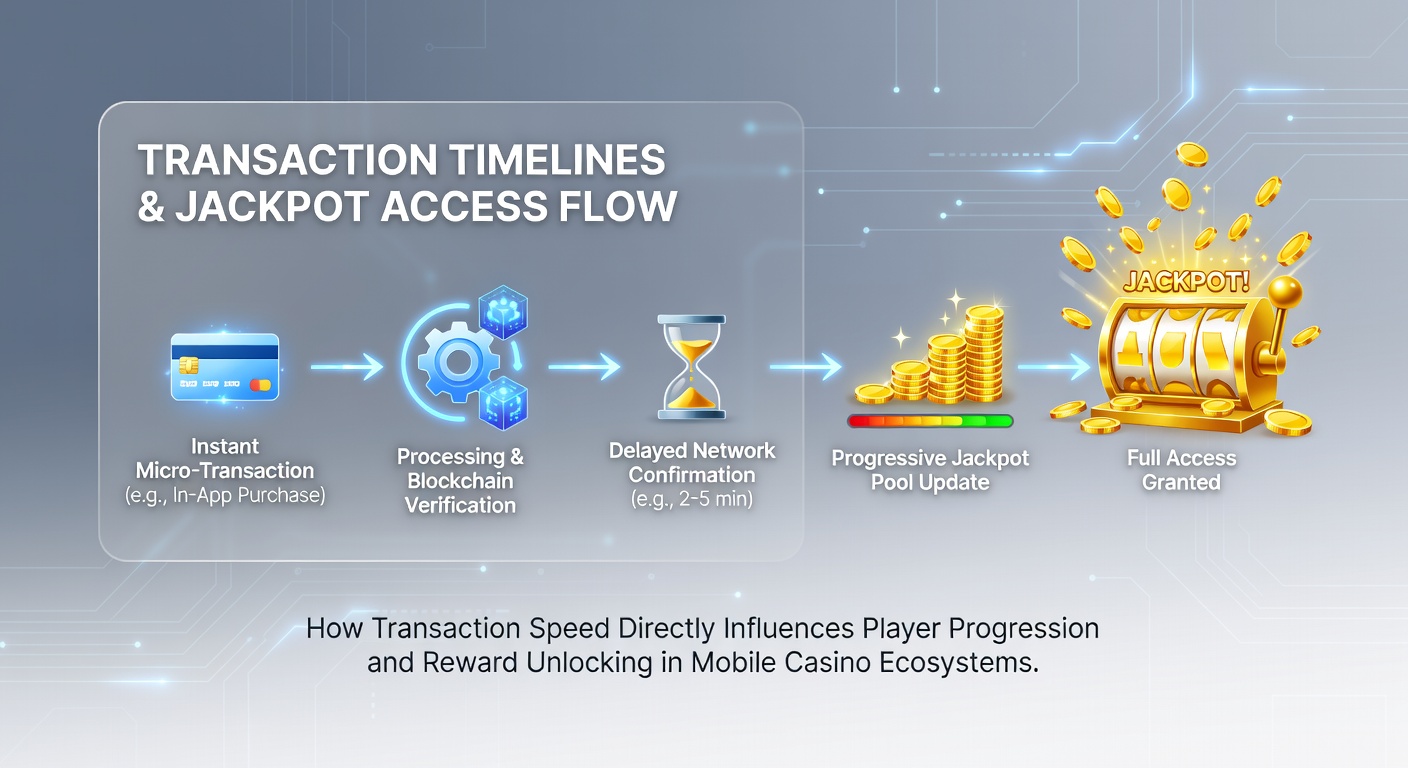 TRANSACTION TIMELINES & JACKPOT ACCESS FLOW

Instant Micro-Transaction (e.g., In-App Purchase)

Processing & Blockchain Verification

Delayed Network Confirmation (e.g., 2-5 min)

Progressive Jackpot Pool Update

JACKPOT!

Full Access Granted

How Transaction Speed Directly Influences Player Progression and Reward Unlocking in Mobile Casino Ecosystems.